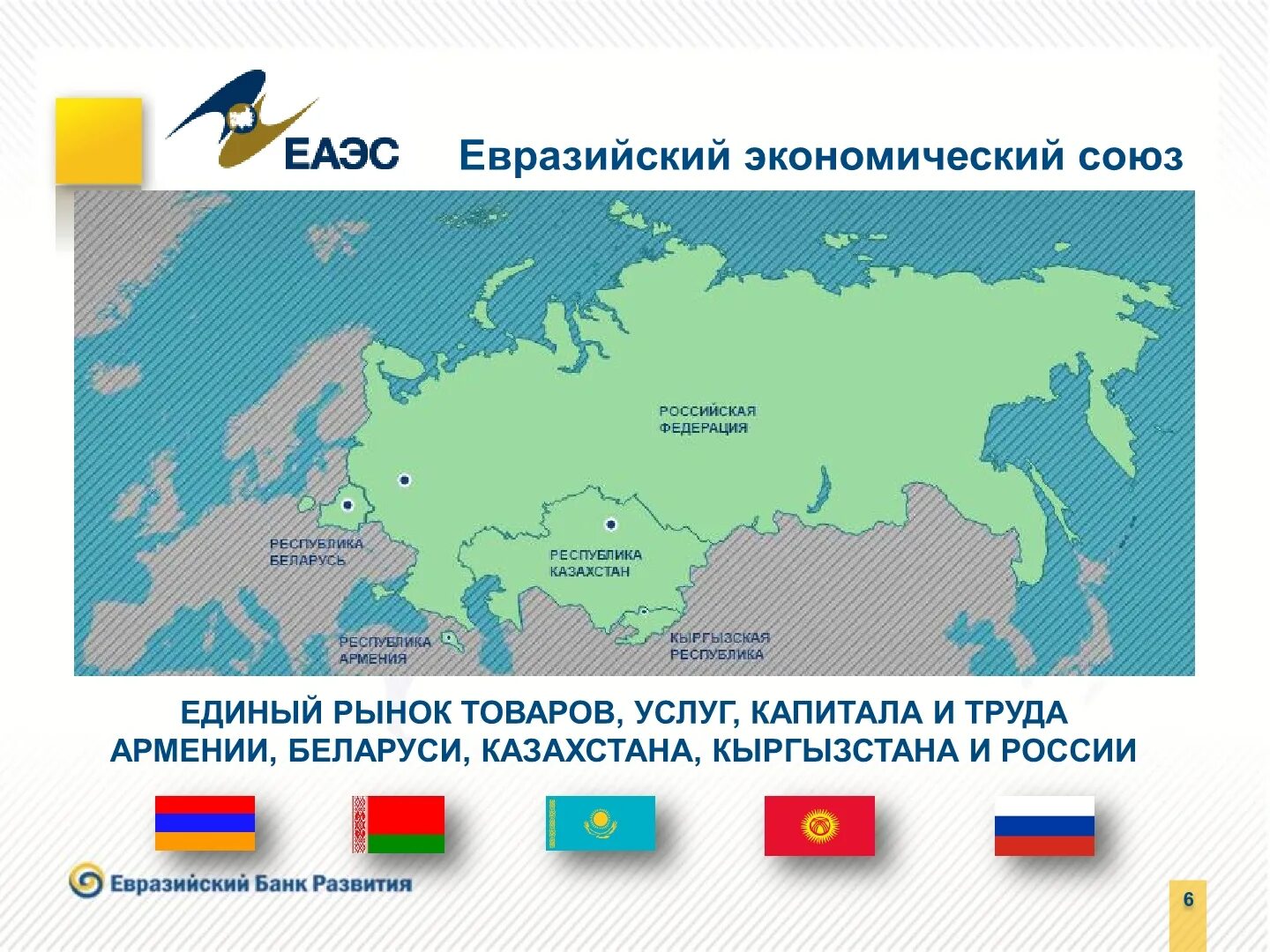 ЕАЭС

Евразийский экономический союз

РОССИЙСКАЯ ФЕДЕРАЦИЯ

РЕСПУБЛИКА БЕЛАРУСЬ

РЕСПУБЛИКА КАЗАХСТАН

РЕСПУБЛИКА АРМЕНИЯ

КЫРГЫЗСКАЯ РЕСПУБЛИКА

ЕДИНЫЙ РЫНОК ТОВАРОВ, УСЛУГ, КАПИТАЛА И ТРУДА АРМЕНИИ, БЕЛАРУСИ, КАЗАХСТАНА, КЫРГЫЗСТАНА И РОССИИ

Евразийский Банк Развития

6